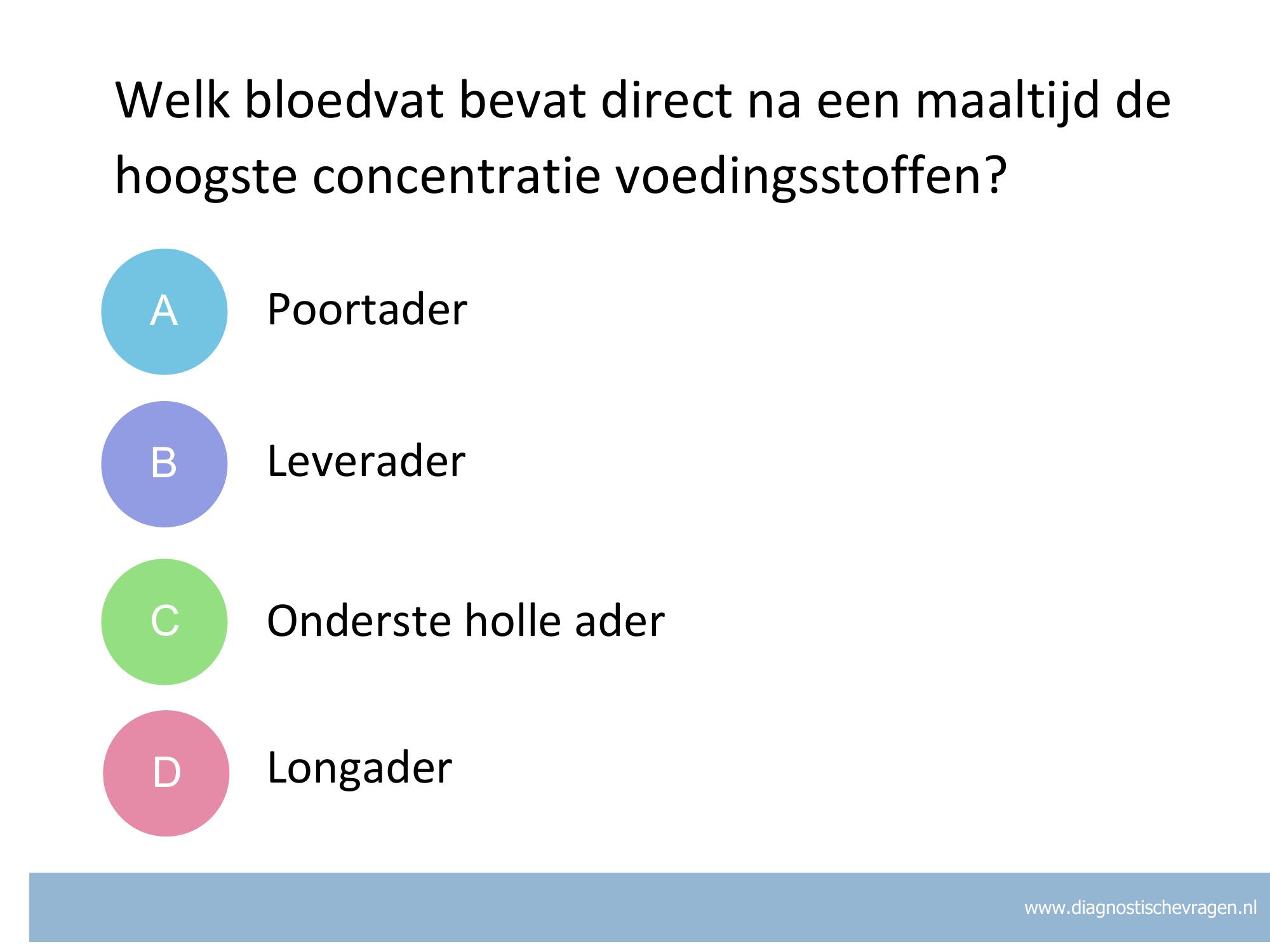 Welk bloedvat bevat direct na een maaltijd de hoogste concentratie voedingsstoffen?

A Poortader

B Leverader

C Onderste holle ader

D Longader

www.diagnostischevragen.nl